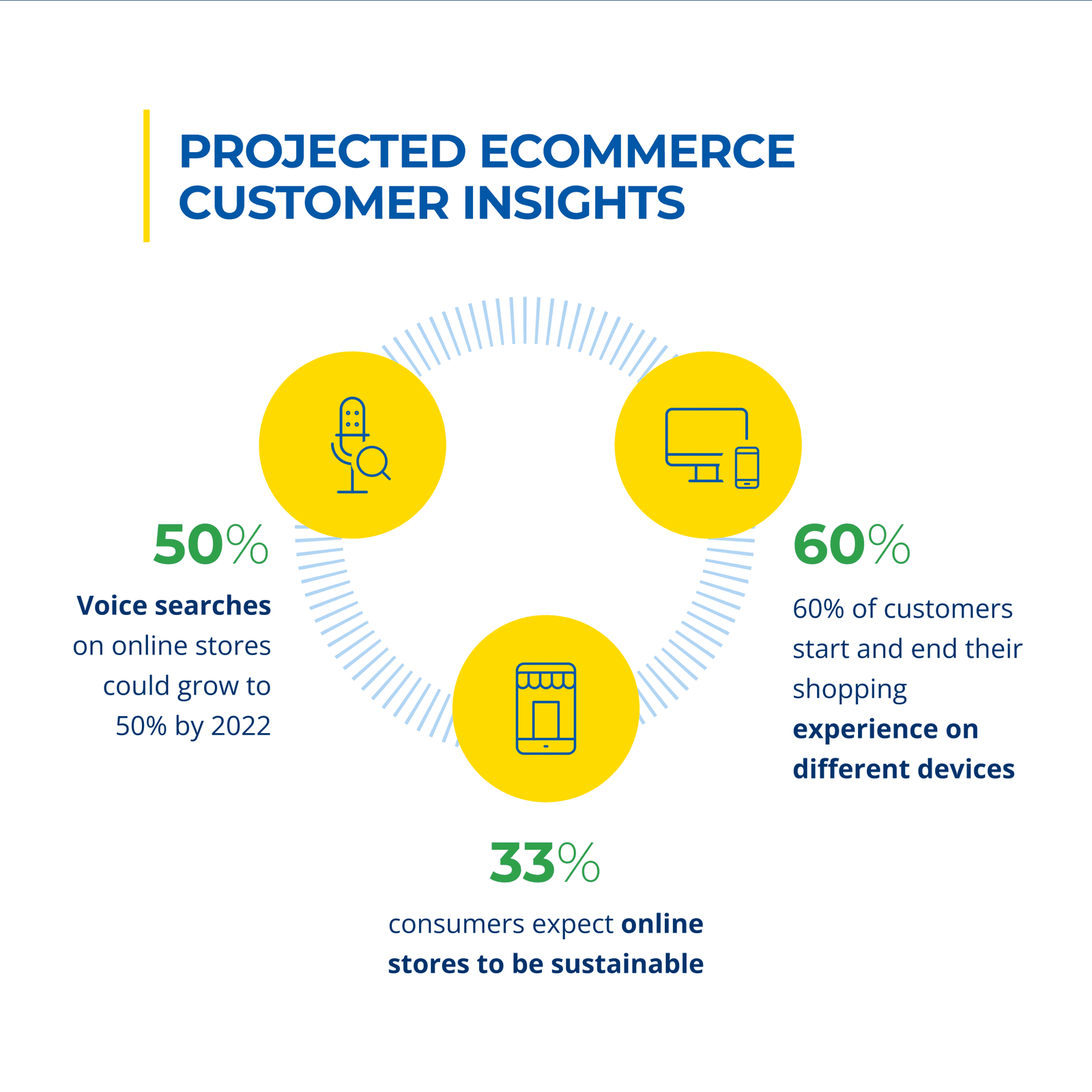 PROJECTED ECOMMERCE CUSTOMER INSIGHTS

50%

Voice searches on online stores could grow to 50% by 2022

60%

60% of customers start and end their shopping experience on different devices

33%

consumers expect online stores to be sustainable